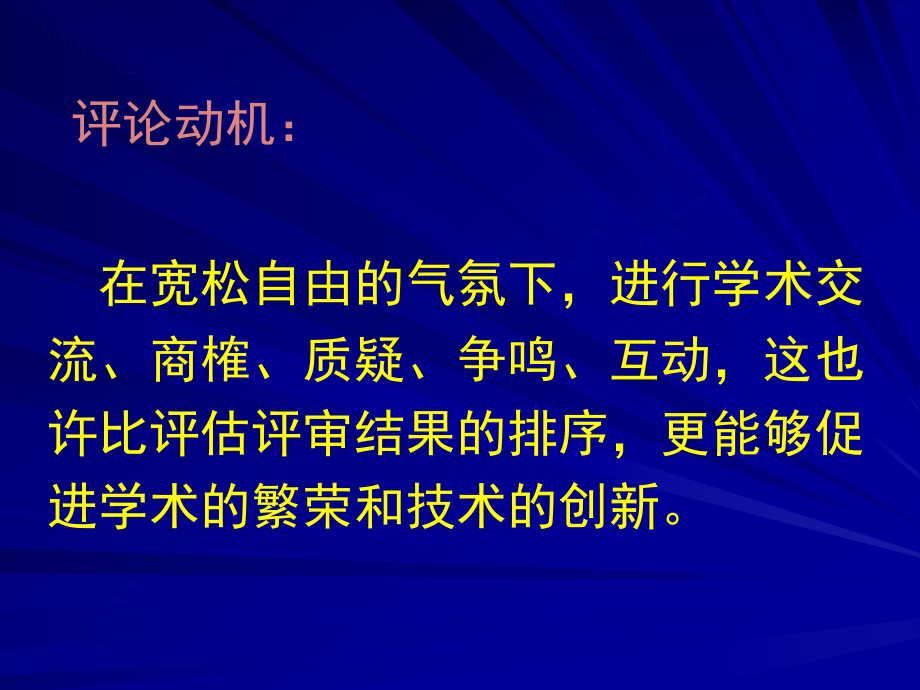 评论动机：

在宽松自由的气氛下，进行学术交流、商榷、质疑、争鸣、互动，这也许比评估评审结果的排序，更能够促进学术的繁荣和技术的创新。